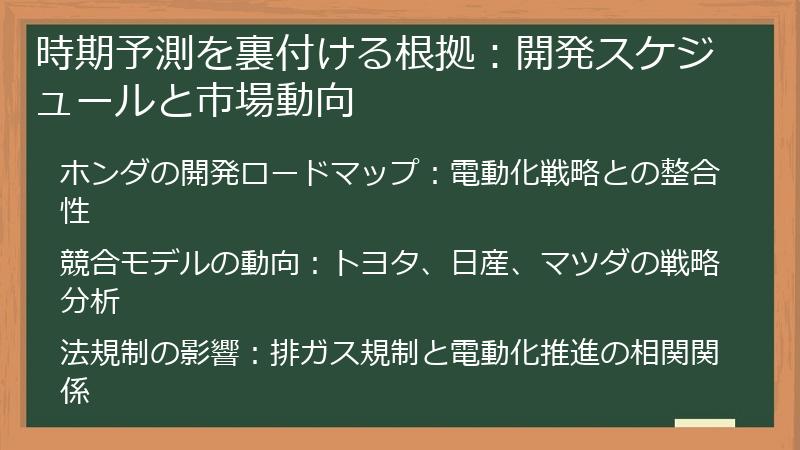 時期予測を裏付ける根拠：開発スケジュールと市場動向

ホンダの開発ロードマップ：電動化戦略との整合性

競合モデルの動向：トヨタ、日産、マツダの戦略分析

法規制の影響：排ガス規制と電動化推進の相関関係